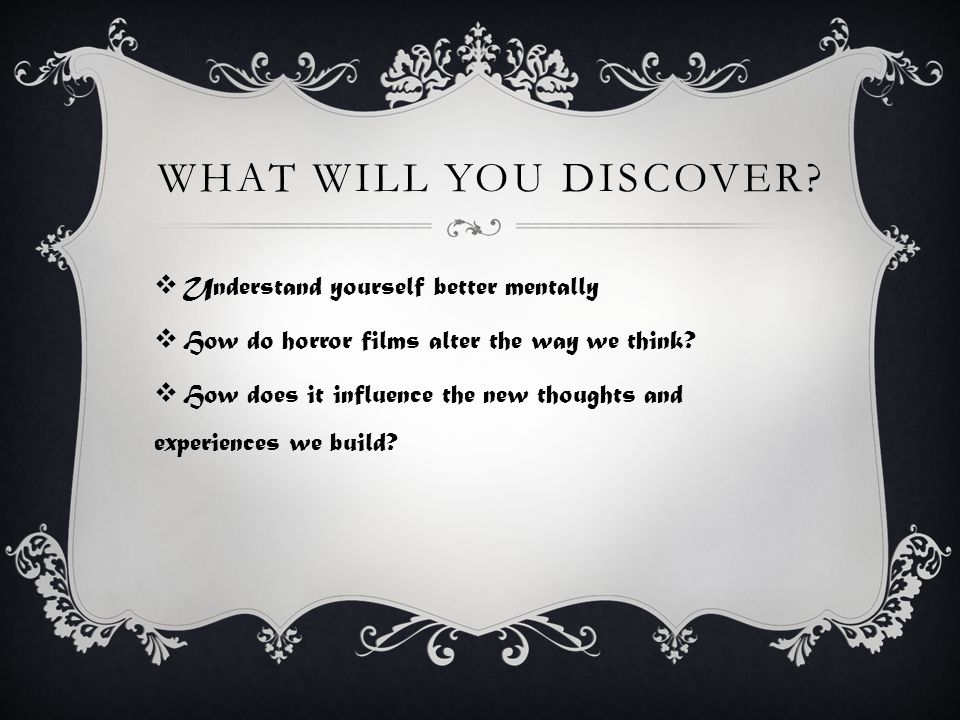 WHAT WILL YOU DISCOVER?

❖ Understand yourself better mentally

❖ How do horror films alter the way we think?

❖ How does it influence the new thoughts and experiences we build?